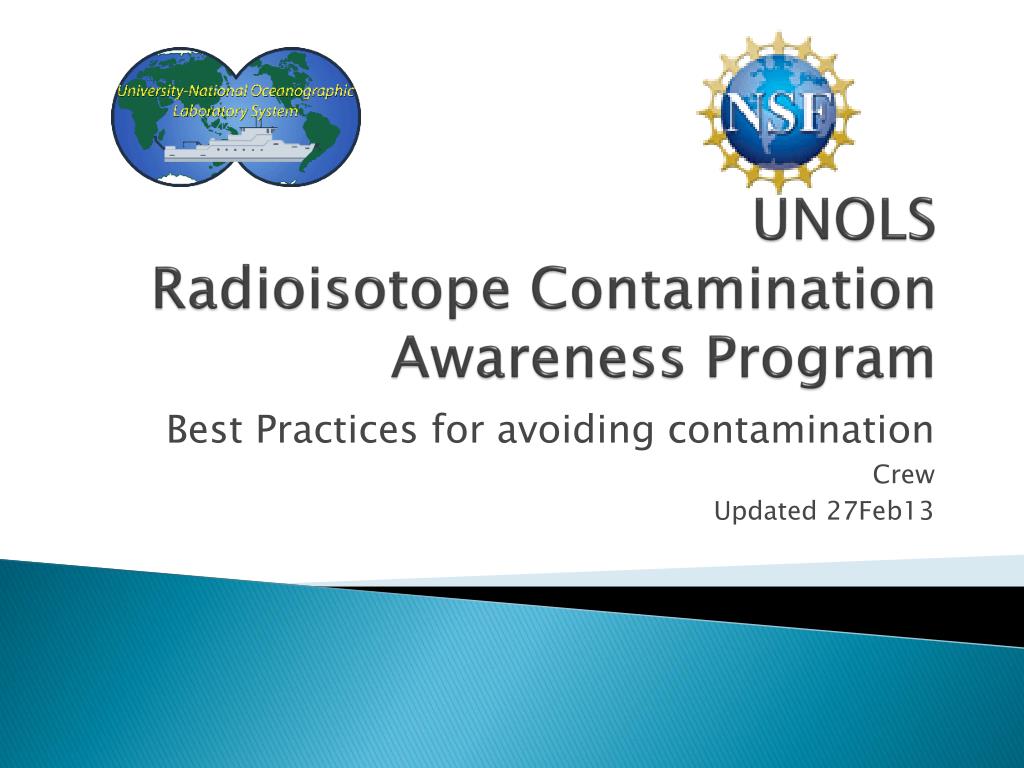 University-National Oceanographic Laboratory System

NSF

UNOLS
Radioisotope Contamination Awareness Program

Best Practices for avoiding contamination

Crew

Updated 27Feb13